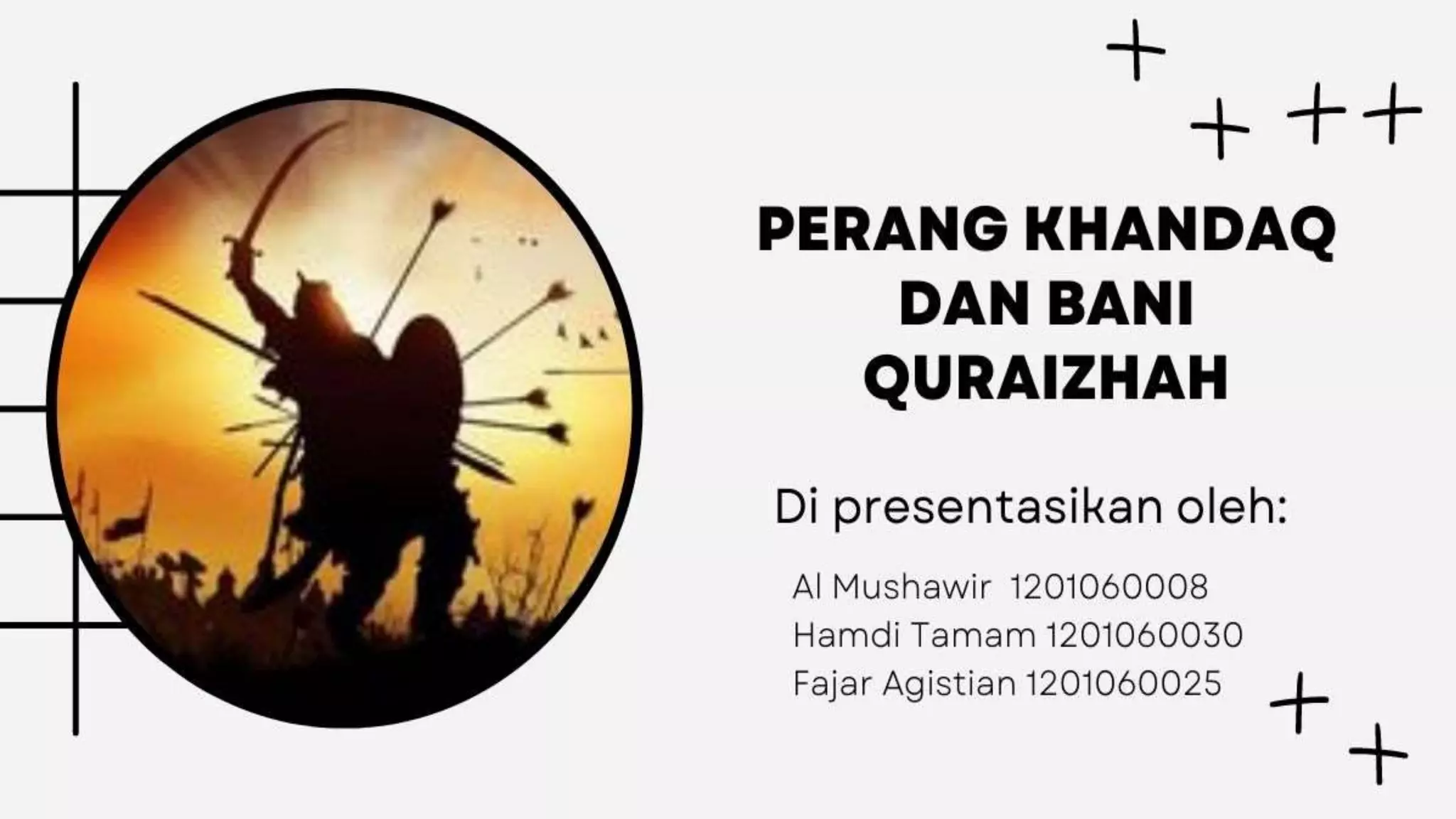 PERANG KHANDAQ DAN BANI QURAIZHAH

Di presentasikan oleh:

Al Mushawir 1201060008
Hamdi Tamam 1201060030
Fajar Agistian 1201060025